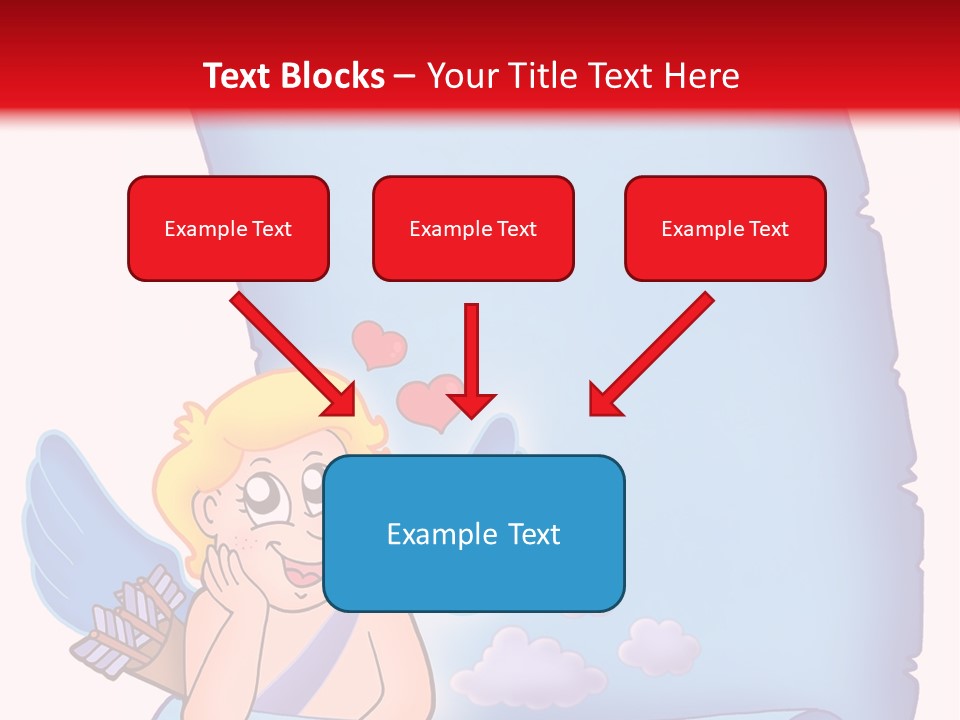 Text Blocks – Your Title Text Here

Example Text

Example Text

Example Text

Example Text